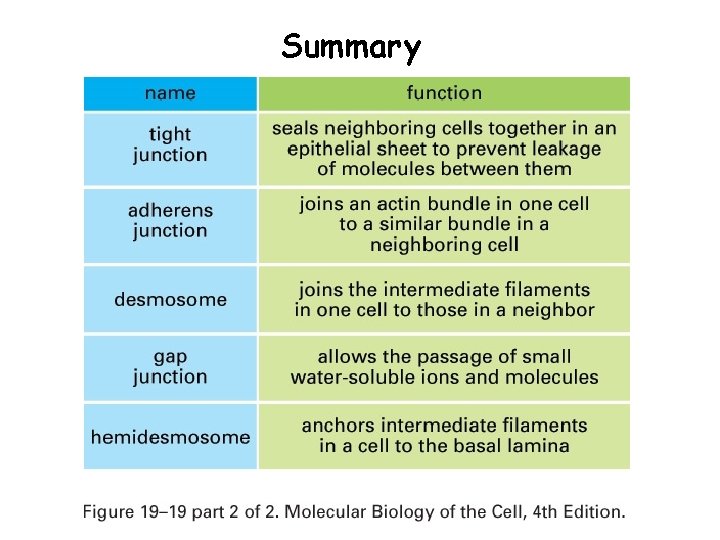 Summary

| name | function |
|---|---|
| tight junction | seals neighboring cells together in an epithelial sheet to prevent leakage of molecules between them |
| adherens junction | joins an actin bundle in one cell to a similar bundle in a neighboring cell |
| desmosome | joins the intermediate filaments in one cell to those in a neighbor |
| gap junction | allows the passage of small water-soluble ions and molecules |
| hemidesmosome | anchors intermediate filaments in a cell to the basal lamina |

Figure 19–19 part 2 of 2. Molecular Biology of the Cell, 4th Edition.